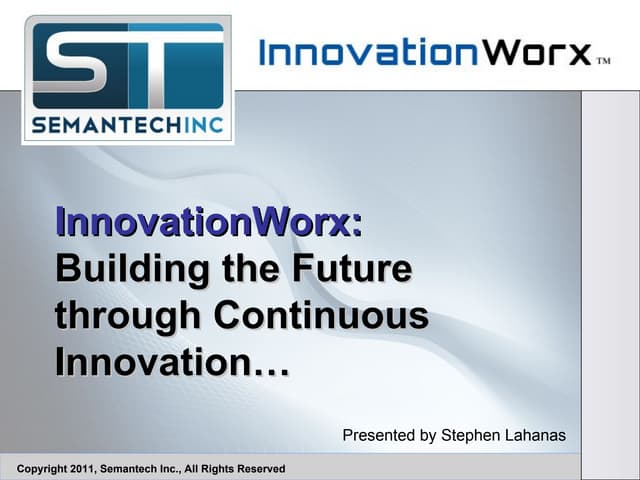 ST
SEMANTECHINC

InnovationWorx™

InnovationWorx:
Building the Future through Continuous Innovation…

Presented by Stephen Lahanas

Copyright 2011, Semantech Inc., All Rights Reserved